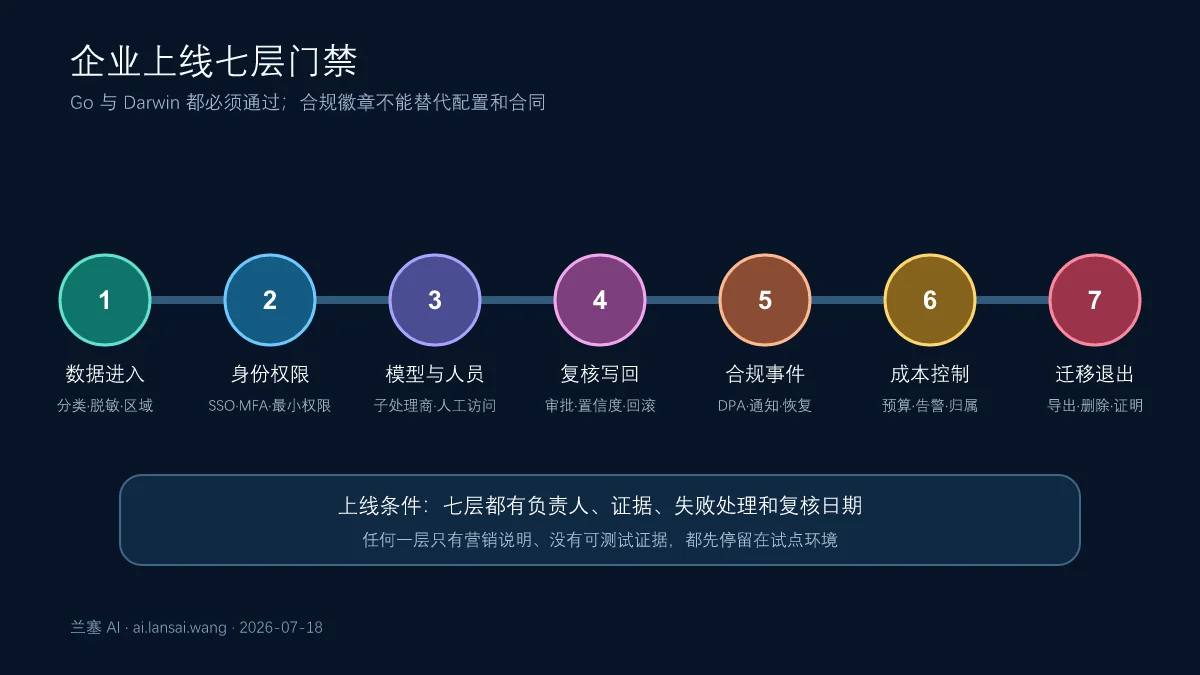 企业上线七层门禁

Go 与 Darwin 都必须通过；合规徽章不能替代配置和合同

1
数据进入
分类·脱敏·区域

2
身份权限
SSO·MFA·最小权限

3
模型与人员
子处理商·人工访问

4
复核写回
审批·置信度·回滚

5
合规事件
DPA·通知·恢复

6
成本控制
预算·告警·归属

7
迁移退出
导出·删除·证明

上线条件：七层都有负责人、证据、失败处理和复核日期
任何一层只有营销说明、没有可测试证据，都先停留在试点环境

兰塞 AI · ai.lansai.wang · 2026-07-18